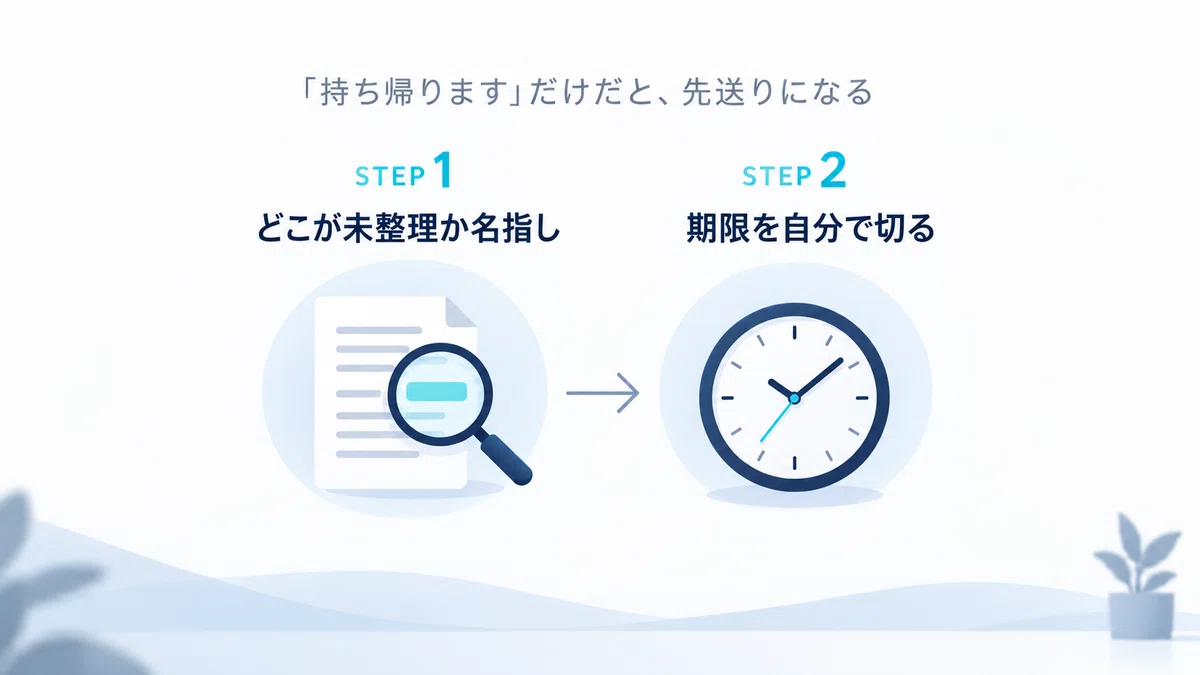 「持ち帰ります」だけだと、先送りになる

STEP 1
どこが未整理か名指し

STEP 2
期限を自分で切る